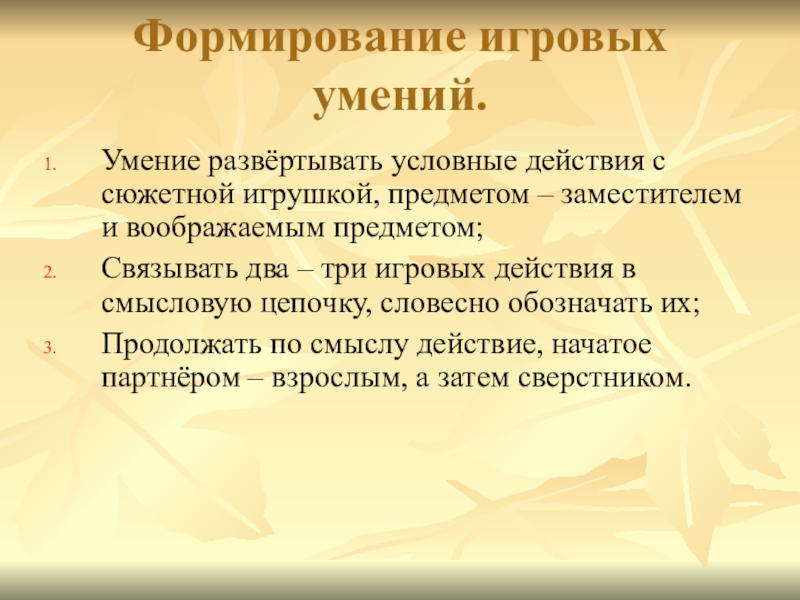 Формирование игровых умений.

1. Умение развёртывать условные действия с сюжетной игрушкой, предметом – заместителем и воображаемым предметом;
2. Связывать два – три игровых действия в смысловую цепочку, словесно обозначать их;
3. Продолжать по смыслу действие, начатое партнёром – взрослым, а затем сверстником.